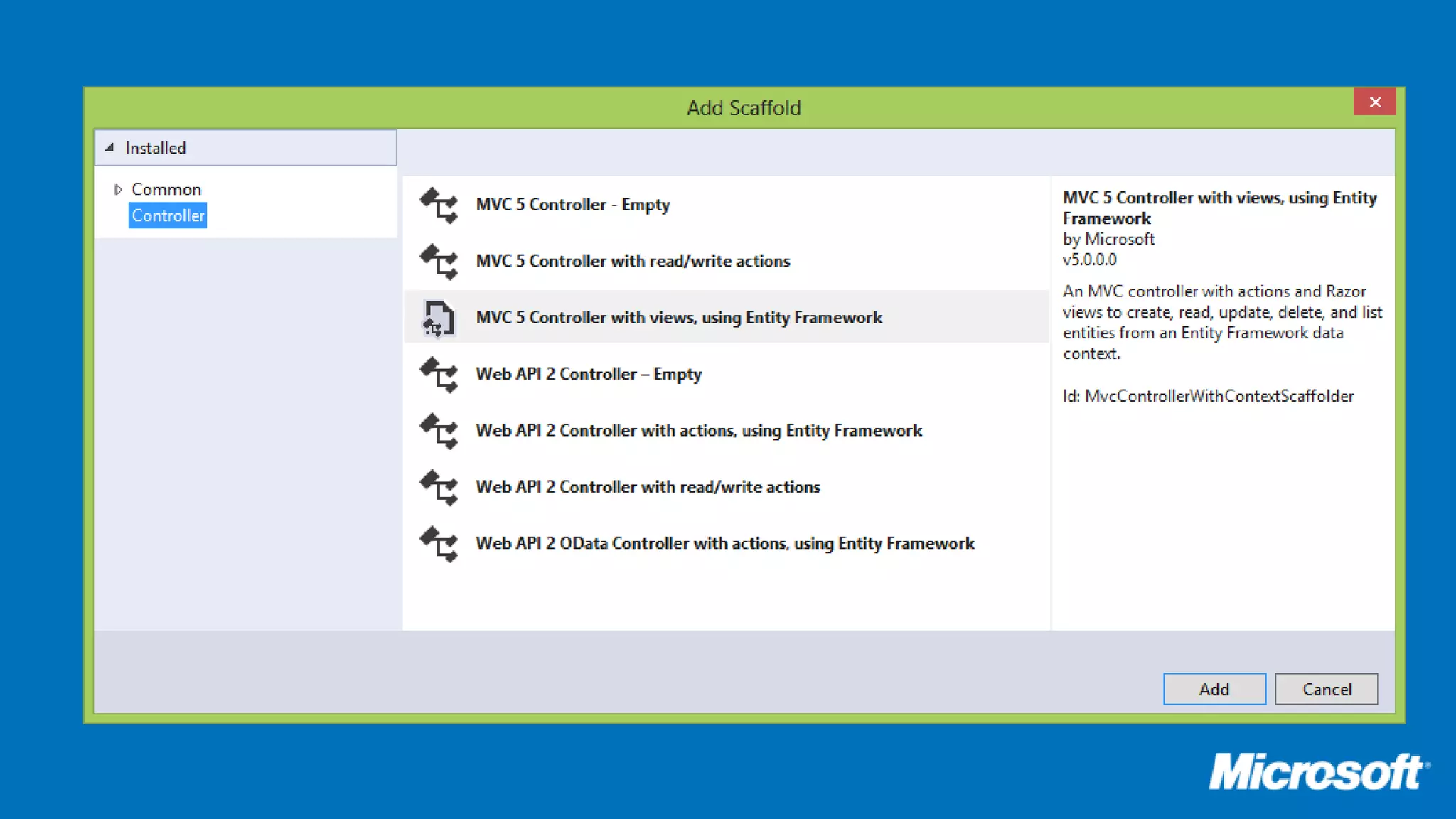 Add Scaffold

Installed

Common

Controller

MVC 5 Controller - Empty

MVC 5 Controller with read/write actions

MVC 5 Controller with views, using Entity Framework

Web API 2 Controller – Empty

Web API 2 Controller with actions, using Entity Framework

Web API 2 Controller with read/write actions

Web API 2 OData Controller with actions, using Entity Framework

MVC 5 Controller with views, using Entity Framework
by Microsoft
v5.0.0.0

An MVC controller with actions and Razor views to create, read, update, delete, and list entities from an Entity Framework data context.

Id: MvcControllerWithContextScaffolder

Add

Cancel

Microsoft